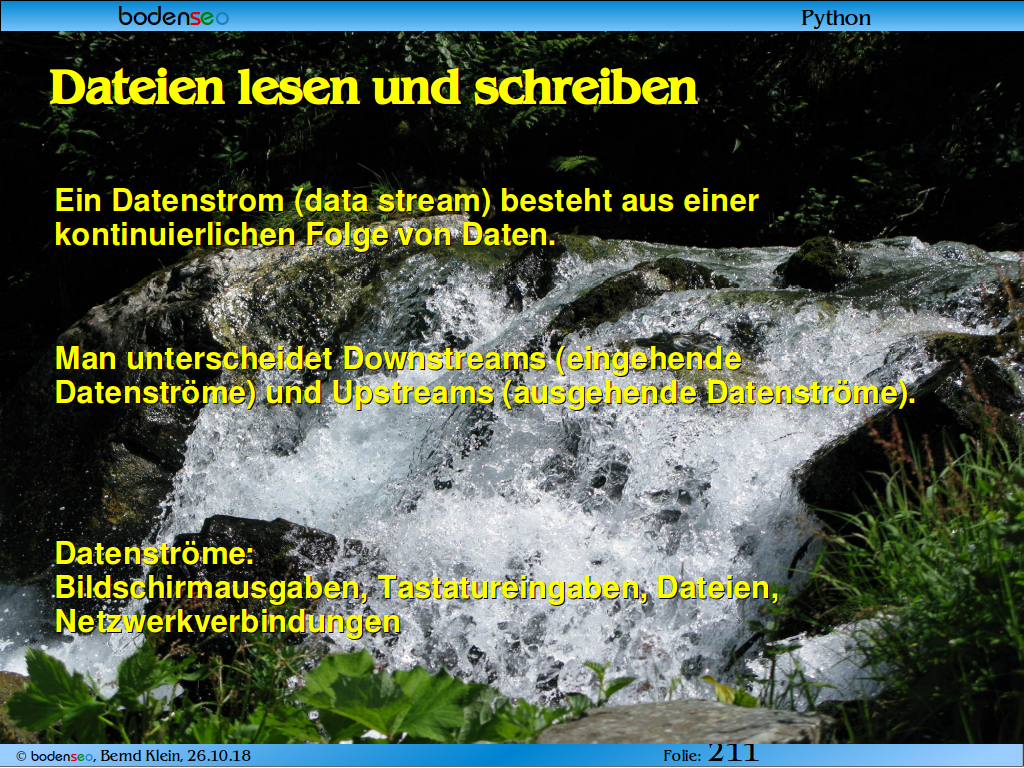 bodenseo

Python

Dateien lesen und schreiben

Ein Datenstrom (data stream) besteht aus einer kontinuierlichen Folge von Daten.

Man unterscheidet Downstreams (eingehende Datenströme) und Upstreams (ausgehende Datenströme).

Datenströme:
Bildschirmausgaben, Tastatureingaben, Dateien, Netzwerkverbindungen

© bodenseo, Bernd Klein, 26.10.18

Folie: 211